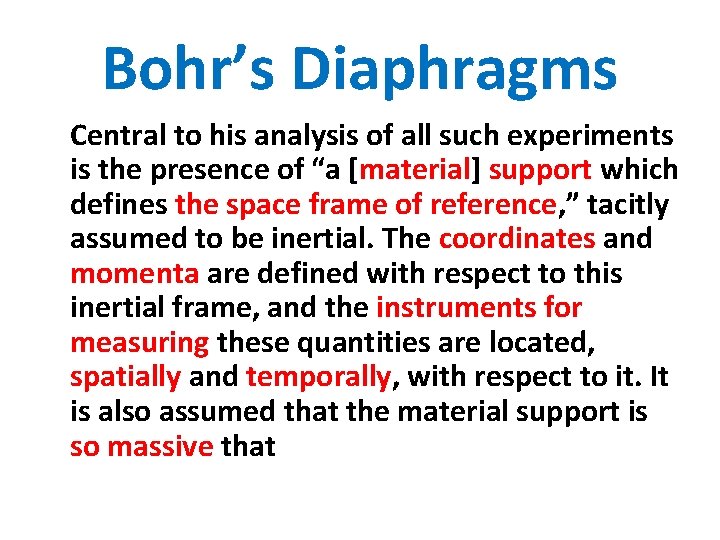 Bohr’s Diaphragms

Central to his analysis of all such experiments is the presence of “a [material] support which defines the space frame of reference,” tacitly assumed to be inertial. The coordinates and momenta are defined with respect to this inertial frame, and the instruments for measuring these quantities are located, spatially and temporally, with respect to it. It is also assumed that the material support is so massive that